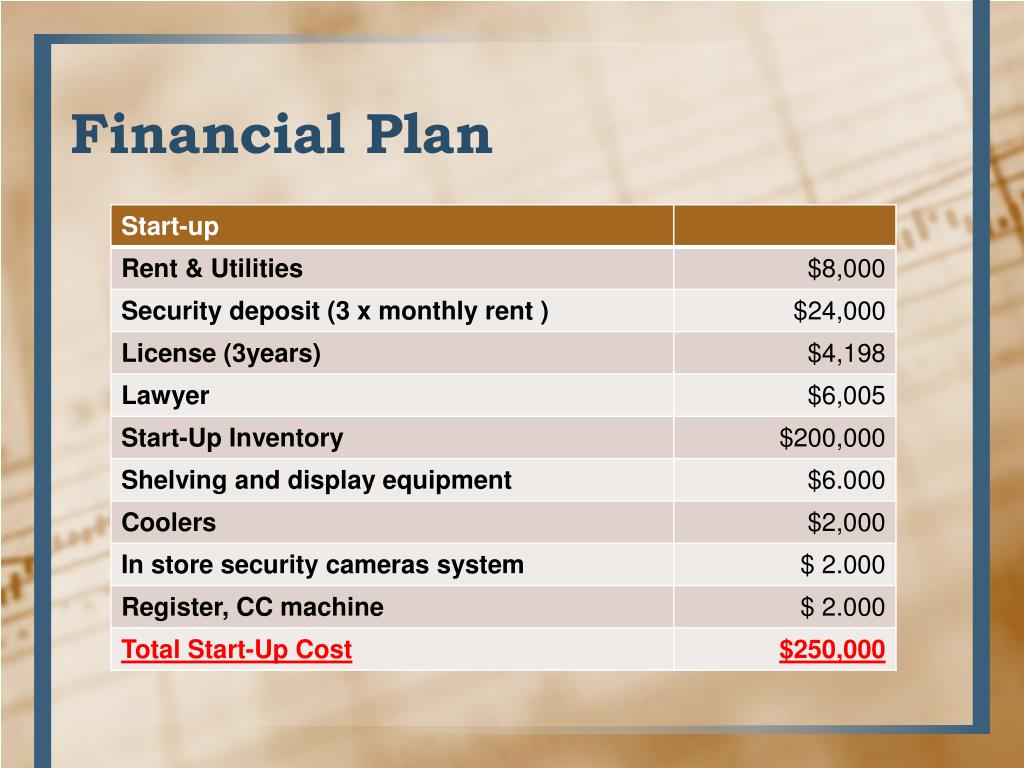 Financial Plan

| Start-up | |
|---|---|
| Rent & Utilities | \$8,000 |
| Security deposit (3 x monthly rent ) | \$24,000 |
| License (3years) | \$4,198 |
| Lawyer | \$6,005 |
| Start-Up Inventory | \$200,000 |
| Shelving and display equipment | \$6.000 |
| Coolers | \$2,000 |
| In store security cameras system | \$ 2.000 |
| Register, CC machine | \$ 2.000 |
| Total Start-Up Cost | \$250,000 |